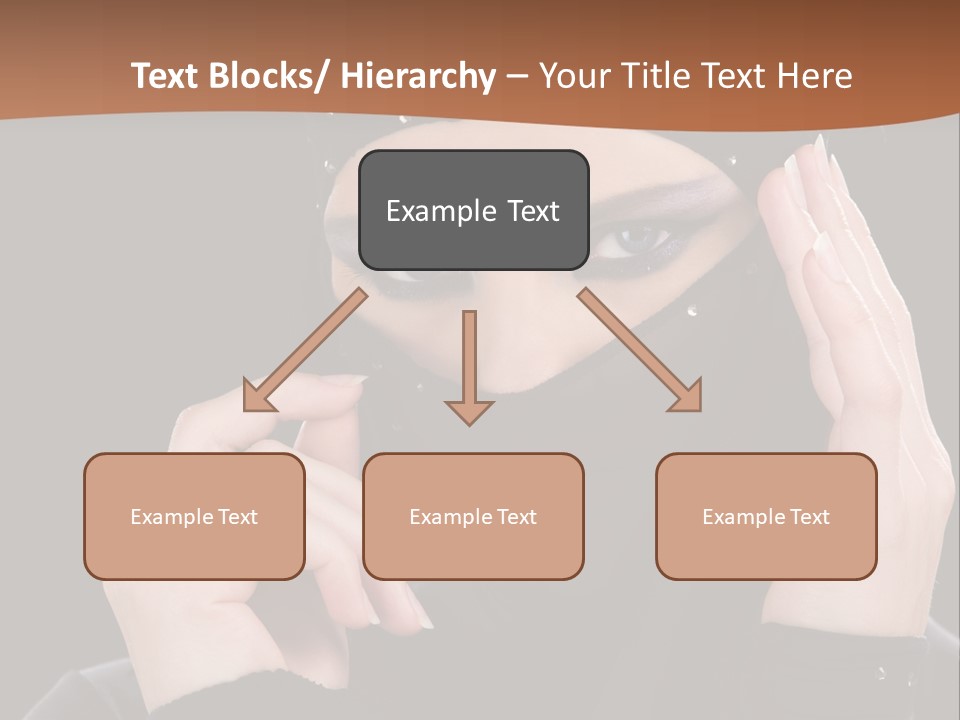 Text Blocks/ Hierarchy – Your Title Text Here

Example Text

Example Text

Example Text

Example Text